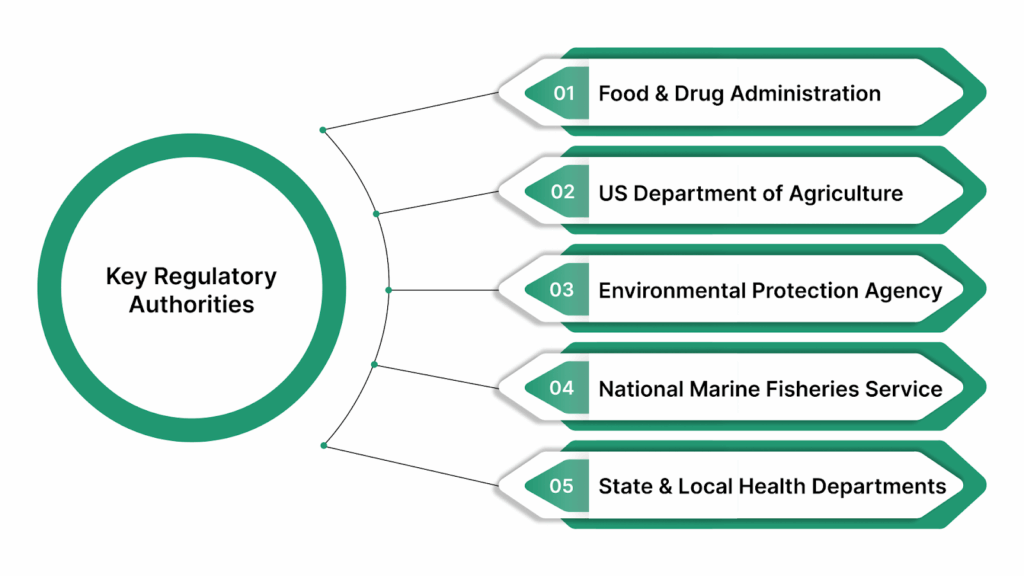 Key Regulatory Authorities

01 Food & Drug Administration

02 US Department of Agriculture

03 Environmental Protection Agency

04 National Marine Fisheries Service

05 State & Local Health Departments